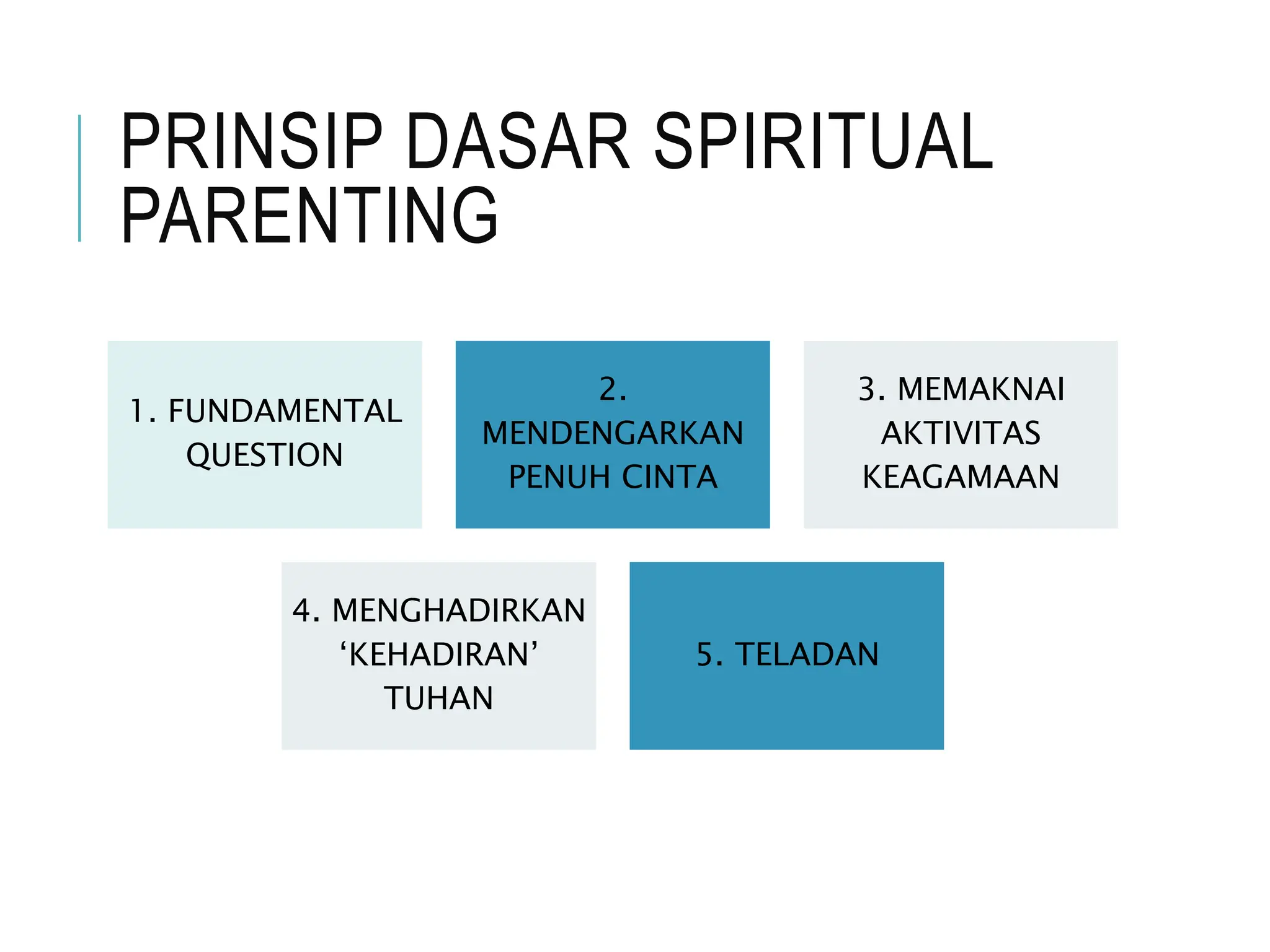 PRINSIP DASAR SPIRITUAL PARENTING

1. FUNDAMENTAL QUESTION

2. MENDENGARKAN PENUH CINTA

3. MEMAKNAI AKTIVITAS KEAGAMAAN

4. MENGHADIRKAN ‘KEHADIRAN’ TUHAN

5. TELADAN